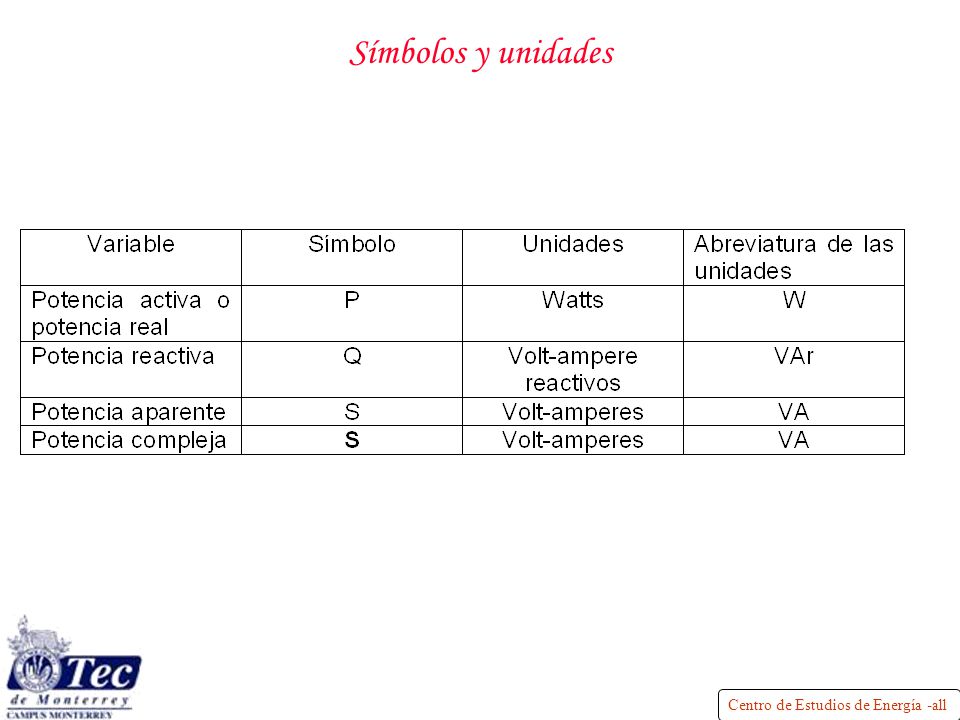 Símbolos y unidades

| Variable | Símbolo | Unidades | Abreviatura de las unidades |
|---|---|---|---|
| Potencia activa o potencia real | P | Watts | W |
| Potencia reactiva | Q | Volt-ampere reactivos | VAr |
| Potencia aparente | S | Volt-amperes | VA |
| Potencia compleja | **S** | Volt-amperes | VA |

Tec de Monterrey
CAMPUS MONTERREY

Centro de Estudios de Energía -all